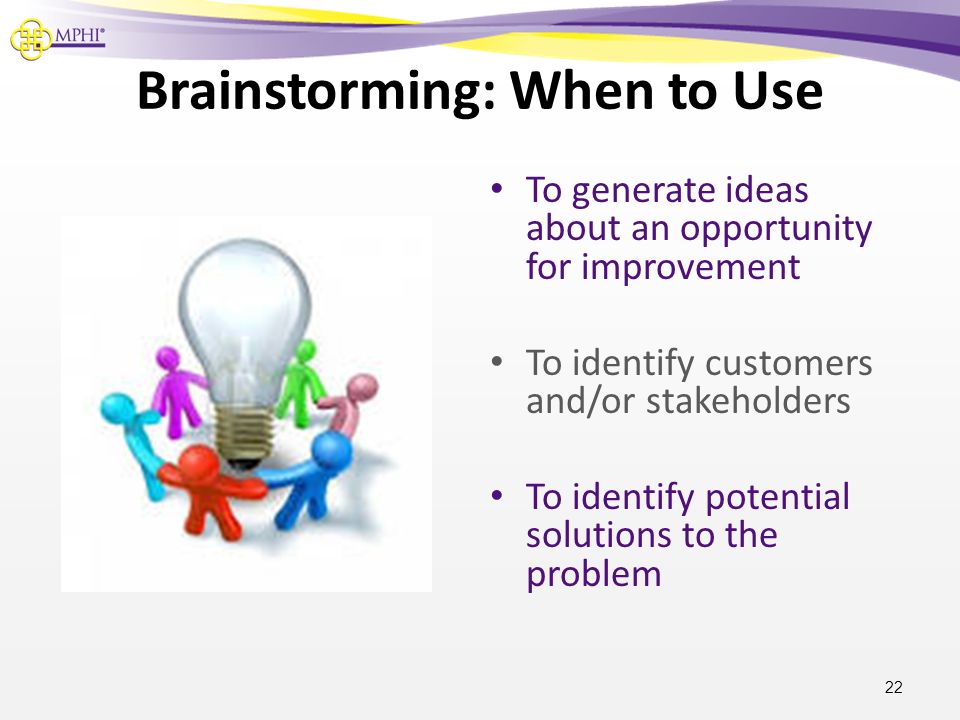 MPHI®

Brainstorming: When to Use

• To generate ideas about an opportunity for improvement

• To identify customers and/or stakeholders

• To identify potential solutions to the problem

22